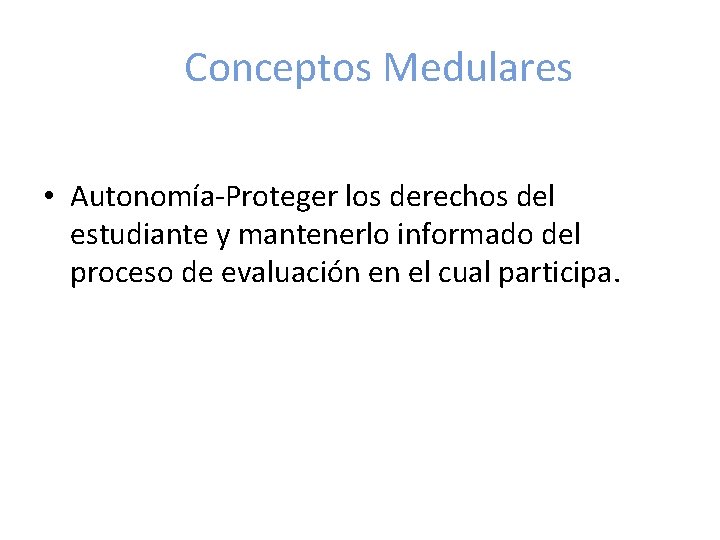 Conceptos Medulares

• Autonomía-Proteger los derechos del estudiante y mantenerlo informado del proceso de evaluación en el cual participa.